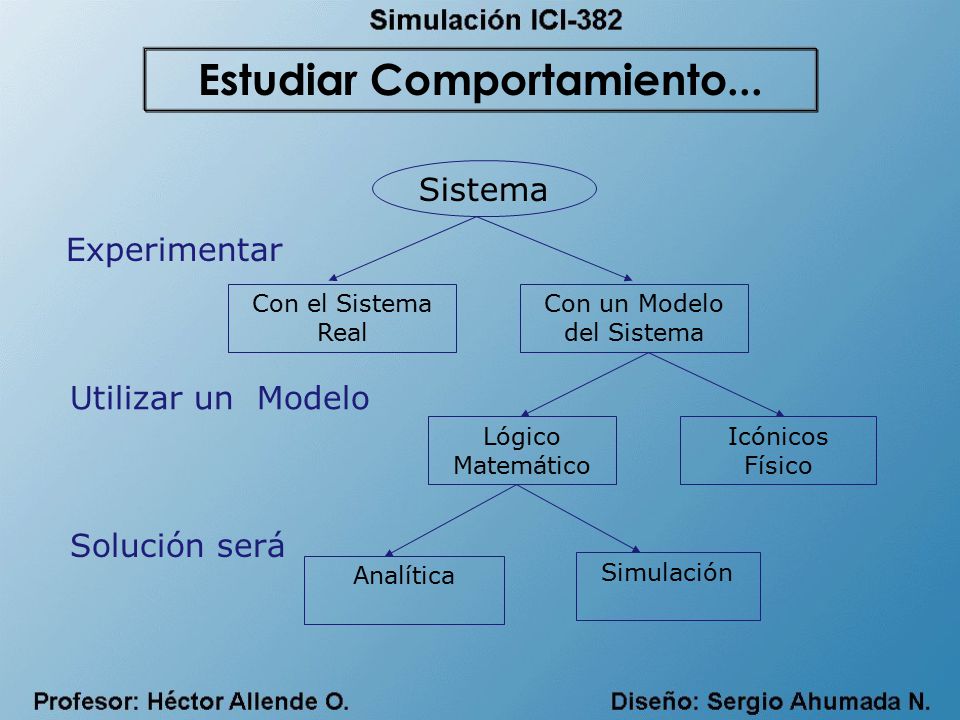 Simulación ICI-382

Estudiar Comportamiento...

Sistema

Experimentar

Con el Sistema Real

Con un Modelo del Sistema

Utilizar un Modelo

Lógico Matemático

Icónicos Físico

Solución será

Analítica

Simulación

Profesor: Héctor Allende O.

Diseño: Sergio Ahumada N.